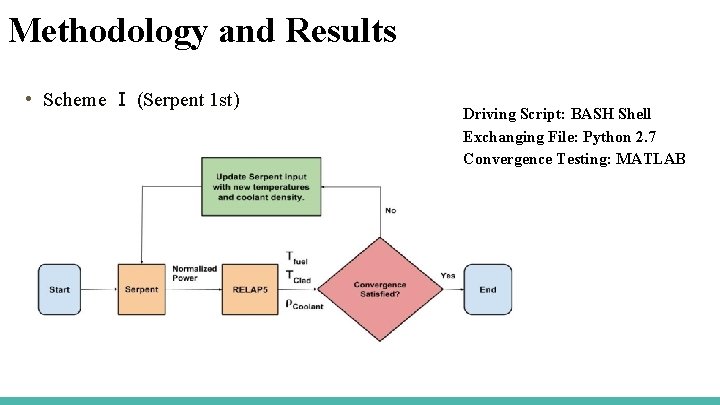 Methodology and Results

• Scheme Ⅰ (Serpent 1st)

Driving Script: BASH Shell
Exchanging File: Python 2.7
Convergence Testing: MATLAB

Update Serpent input with new temperatures and coolant density.

No

Start

Serpent

Normalized Power

RELAP5

$T_{fuel}$
$T_{Clad}$
$\rho_{Coolant}$

Convergence Satisfied?

Yes

End